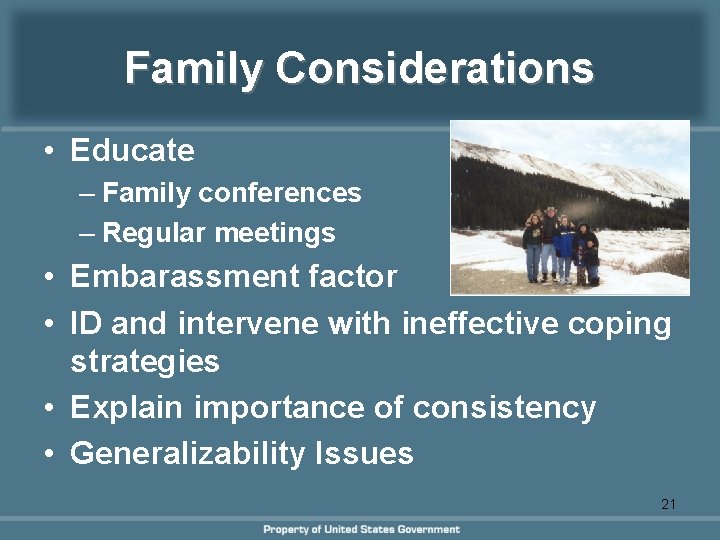 Family Considerations

• Educate
– Family conferences
– Regular meetings
• Embarassment factor
• ID and intervene with ineffective coping strategies
• Explain importance of consistency
• Generalizability Issues

21

Property of United States Government